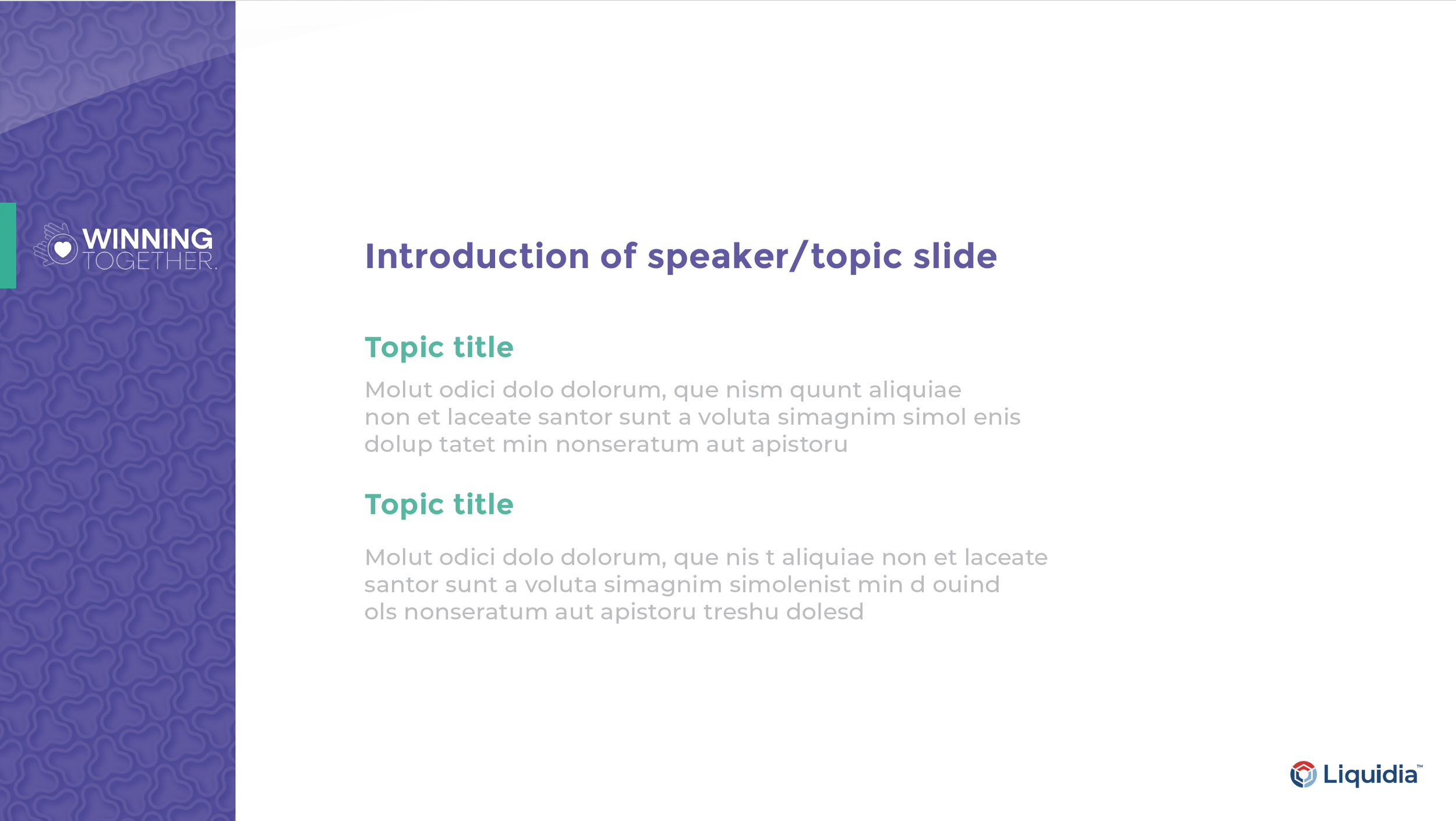 WINNING TOGETHER.

Introduction of speaker/topic slide

Topic title

Molut odici dolo dolorum, que nism quunt aliquiae non et laceate santor sunt a voluta simagnim simol enis dolup tatet min nonseratum aut apistoru

Topic title

Molut odici dolo dolorum, que nis t aliquiae non et laceate santor sunt a voluta simagnim simolenist min d ouind ols nonseratum aut apistoru treshu dolesd

Liquidia™